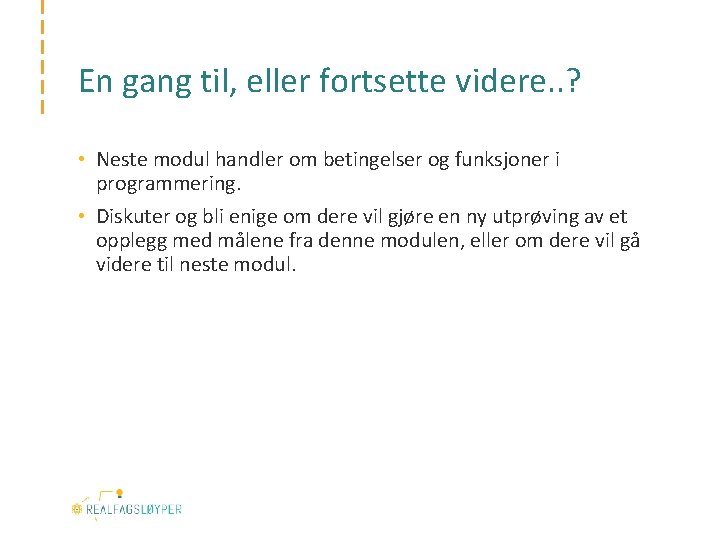 En gang til, eller fortsette videre..?

• Neste modul handler om betingelser og funksjoner i programmering.

• Diskuter og bli enige om dere vil gjøre en ny utprøving av et opplegg med målene fra denne modulen, eller om dere vil gå videre til neste modul.

REALFAGSLØYPER